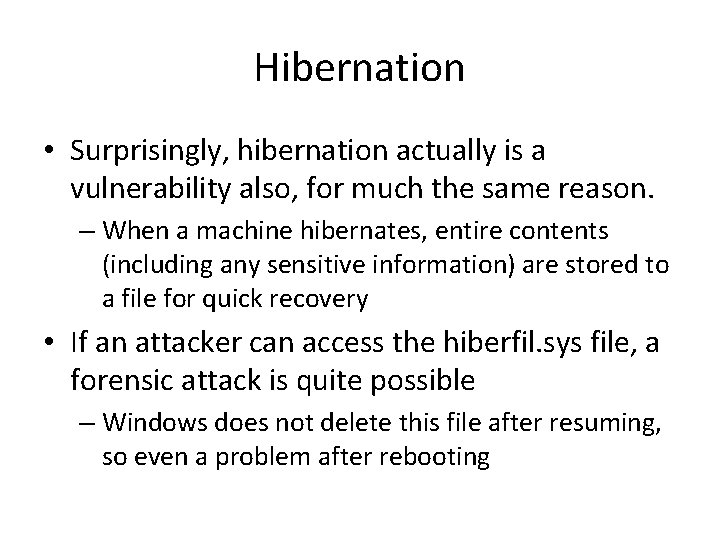 Hibernation

• Surprisingly, hibernation actually is a vulnerability also, for much the same reason.

– When a machine hibernates, entire contents (including any sensitive information) are stored to a file for quick recovery

• If an attacker can access the hiberfil.sys file, a forensic attack is quite possible

– Windows does not delete this file after resuming, so even a problem after rebooting